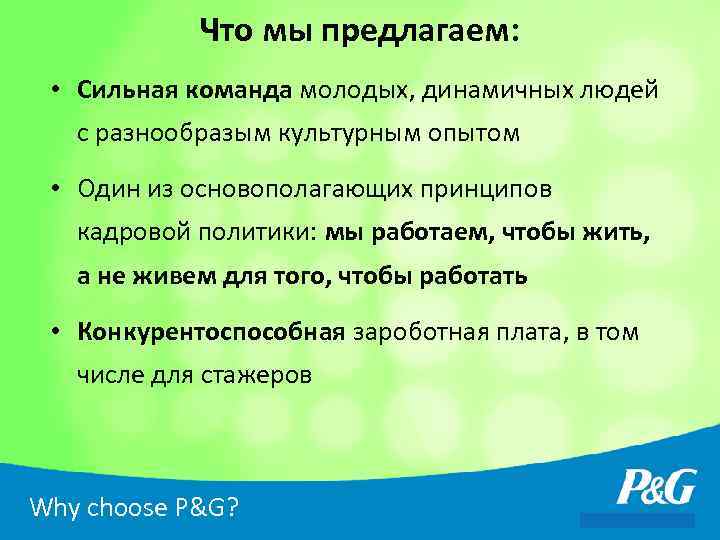 Что мы предлагаем:

• Сильная команда молодых, динамичных людей с разнообразым культурным опытом

• Один из основополагающих принципов кадровой политики: мы работаем, чтобы жить, а не живем для того, чтобы работать

• Конкурентоспособная зароботная плата, в том числе для стажеров

Why choose P&G?

P&G